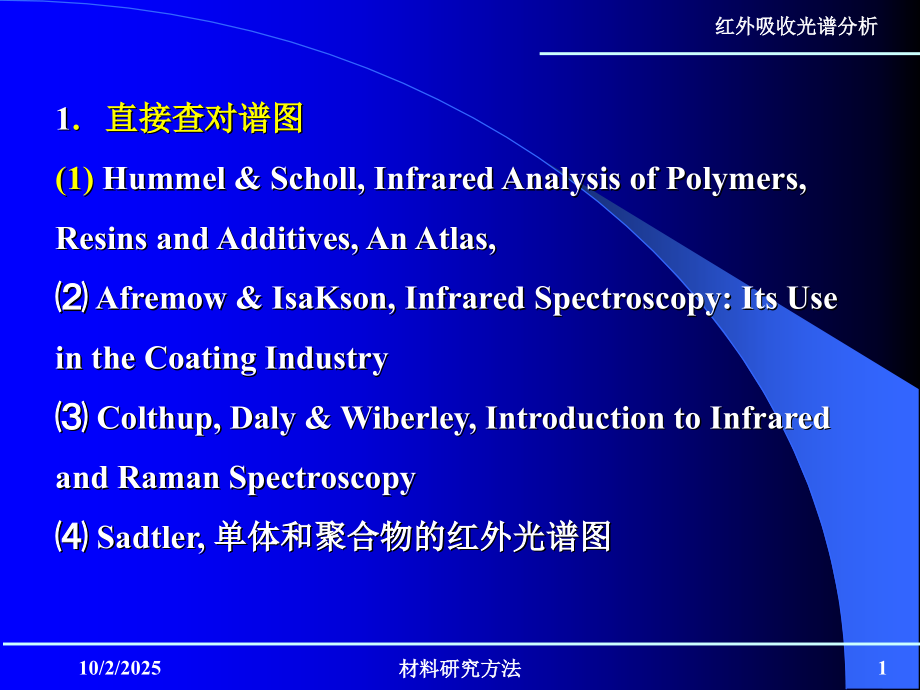 红外吸收光谱分析

1. 直接查对谱图

(1) Hummel & Scholl, Infrared Analysis of Polymers, Resins and Additives, An Atlas,

⑵ Afremow & IsaKson, Infrared Spectroscopy: Its Use in the Coating Industry

⑶ Colthup, Daly & Wiberley, Introduction to Infrared and Raman Spectroscopy

⑷ Sadtler, 单体和聚合物的红外光谱图

10/2/2025

材料研究方法

1